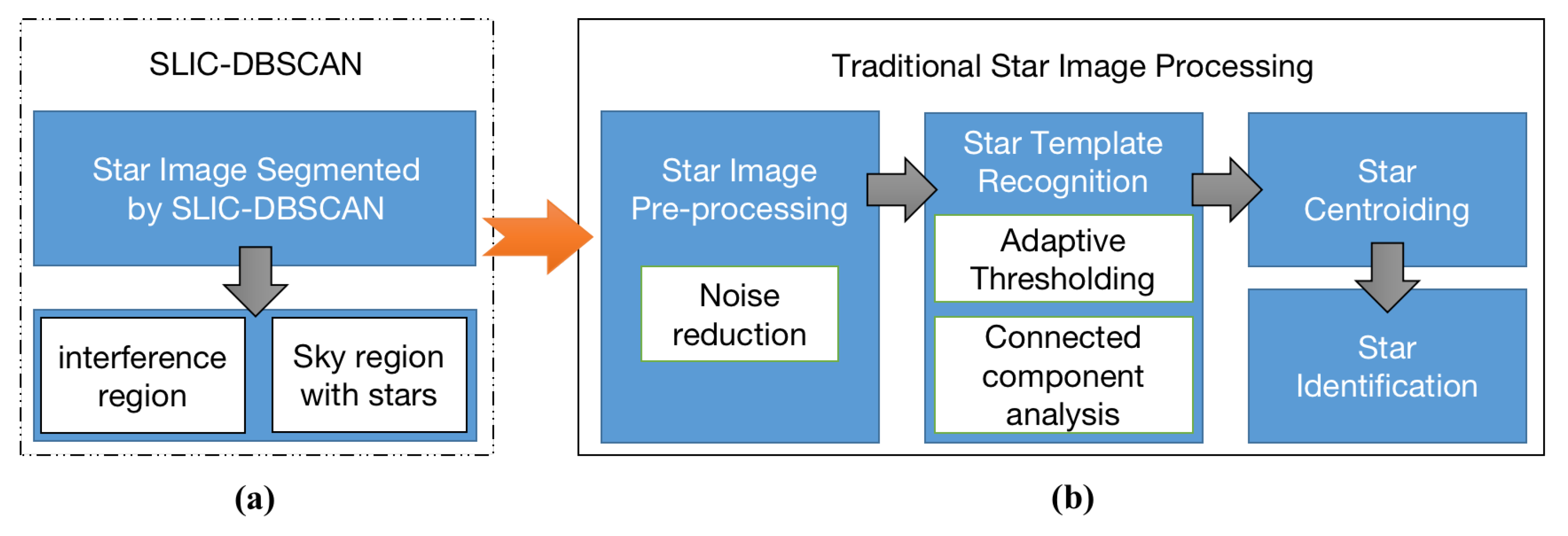 SLIC-DBSCAN

Star Image Segmented by SLIC-DBSCAN

interference region

Sky region with stars

Traditional Star Image Processing

Star Image Pre-processing

Noise reduction

Star Template Recognition

Adaptive Thresholding

Connected component analysis

Star Centroiding

Star Identification

(a)

(b)